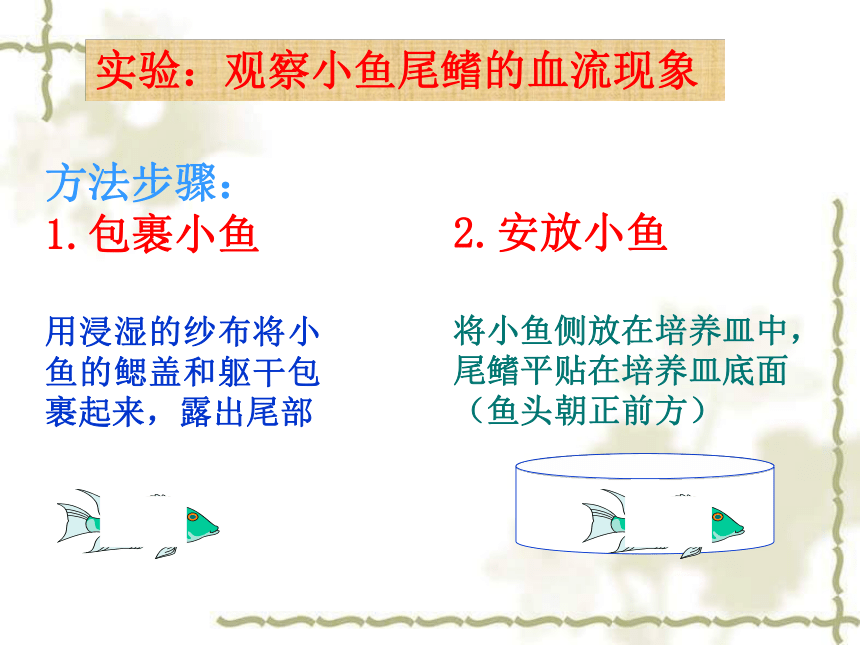 实验：观察小鱼尾鳍的血流现象

方法步骤：

1.包裹小鱼

用浸湿的纱布将小鱼的鳃盖和躯干包裹起来，露出尾部

2.安放小鱼

将小鱼侧放在培养皿中，尾鳍平贴在培养皿底面（鱼头朝正前方）